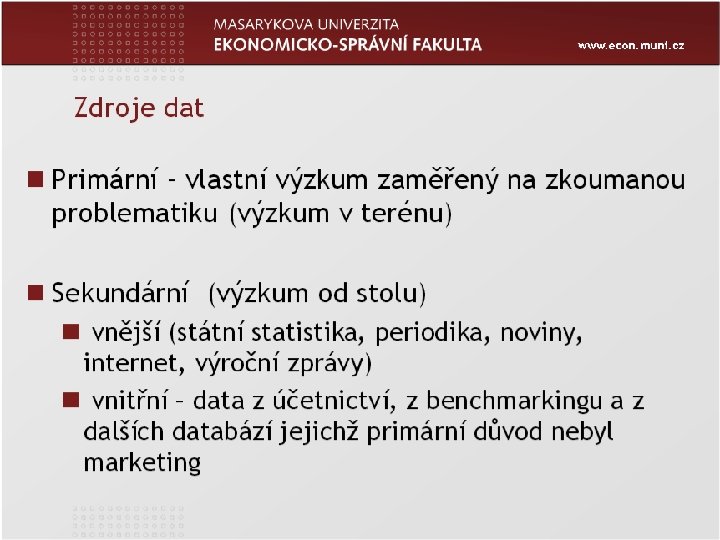 MASARYKOVA UNIVERZITA
EKONOMICKO-SPRÁVNÍ FAKULTA

www.econ.muni.cz

Zdroje dat

Primární – vlastní výzkum zaměřený na zkoumanou problematiku (výzkum v terénu)

Sekundární (výzkum od stolu)

vnější (státní statistika, periodika, noviny, internet, výroční zprávy)

vnitřní – data z účetnictví, z benchmarkingu a z dalších databází jejichž primární důvod nebyl marketing